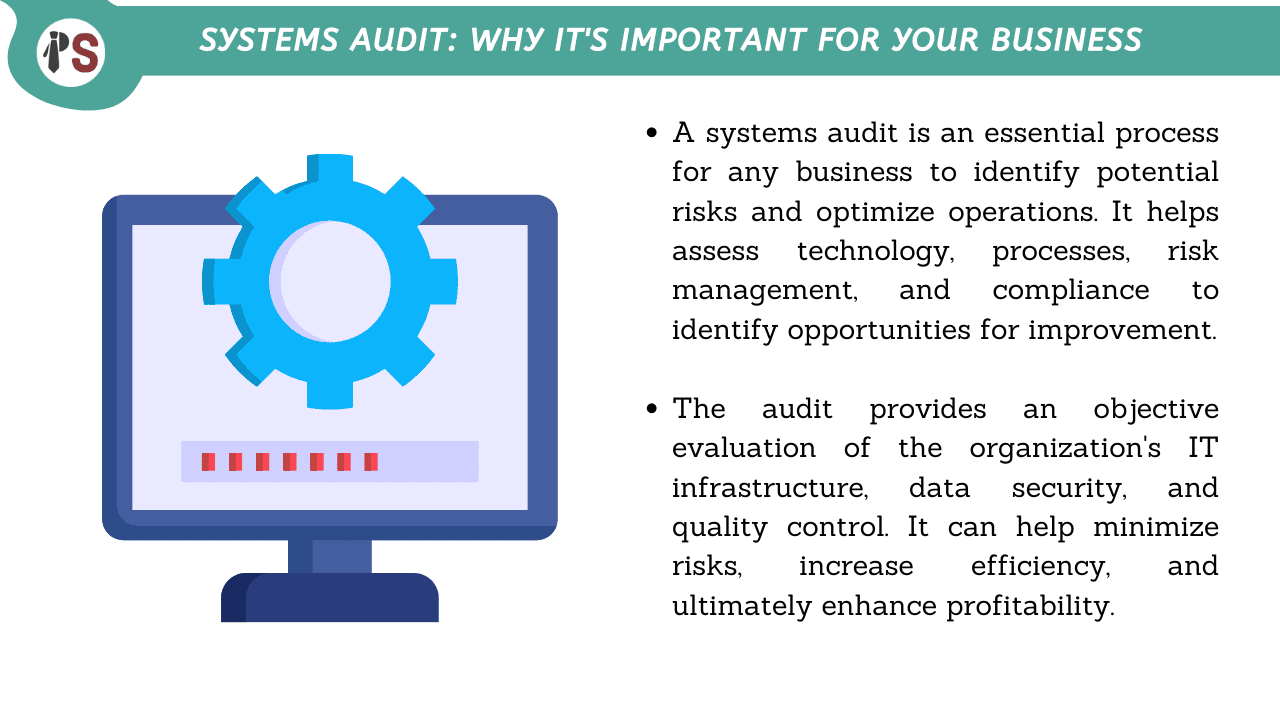 PS

SYSTEMS AUDIT: WHY IT'S IMPORTANT FOR YOUR BUSINESS

• A systems audit is an essential process for any business to identify potential risks and optimize operations. It helps assess technology, processes, risk management, and compliance to identify opportunities for improvement.

• The audit provides an objective evaluation of the organization's IT infrastructure, data security, and quality control. It can help minimize risks, increase efficiency, and ultimately enhance profitability.